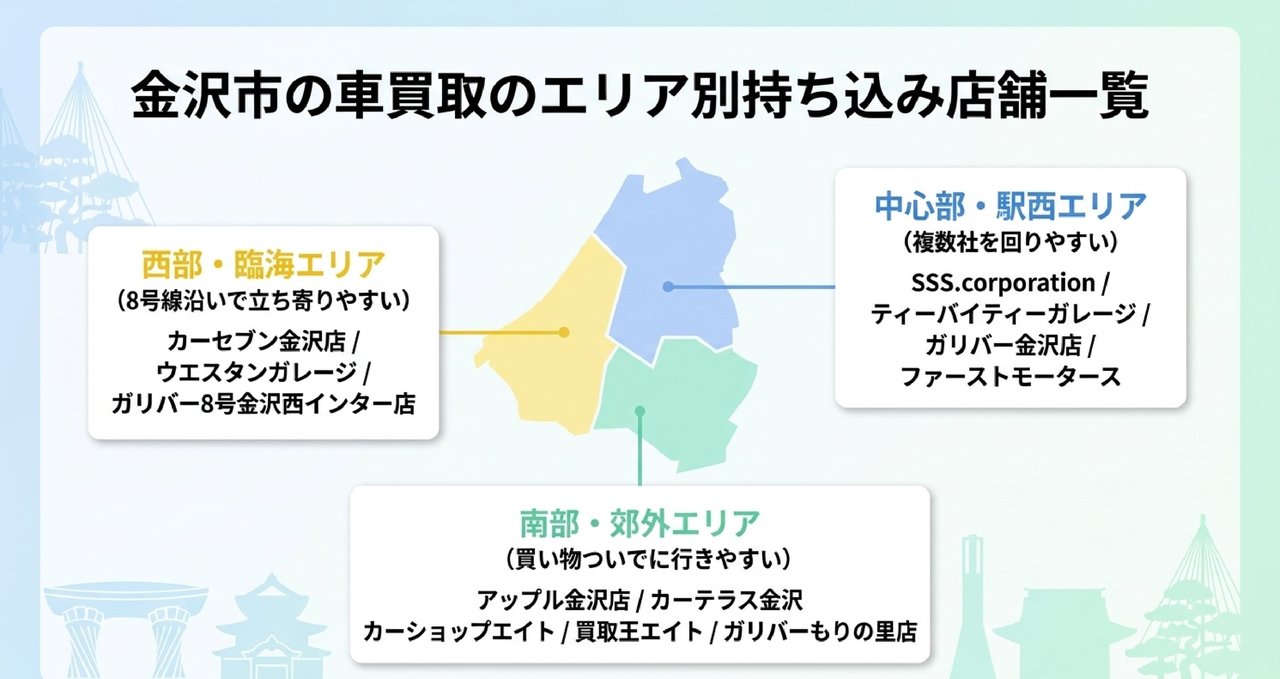 金沢市の車買取のエリア別持ち込み店舗一覧

西部・臨海エリア
（8号線沿いで立ち寄りやすい）
カーセブン金沢店 / ウエスタンガレージ / ガリバー8号金沢西インター店

中心部・駅西エリア
（複数社を回りやすい）
SSS.corporation / ティーバイティーガレージ / ガリバー金沢店 / ファーストモータース

南部・郊外エリア
（買い物ついでに行きやすい）
アップル金沢店 / カーテラス金沢
カーショップエイト / 買取王エイト / ガリバーもりの里店